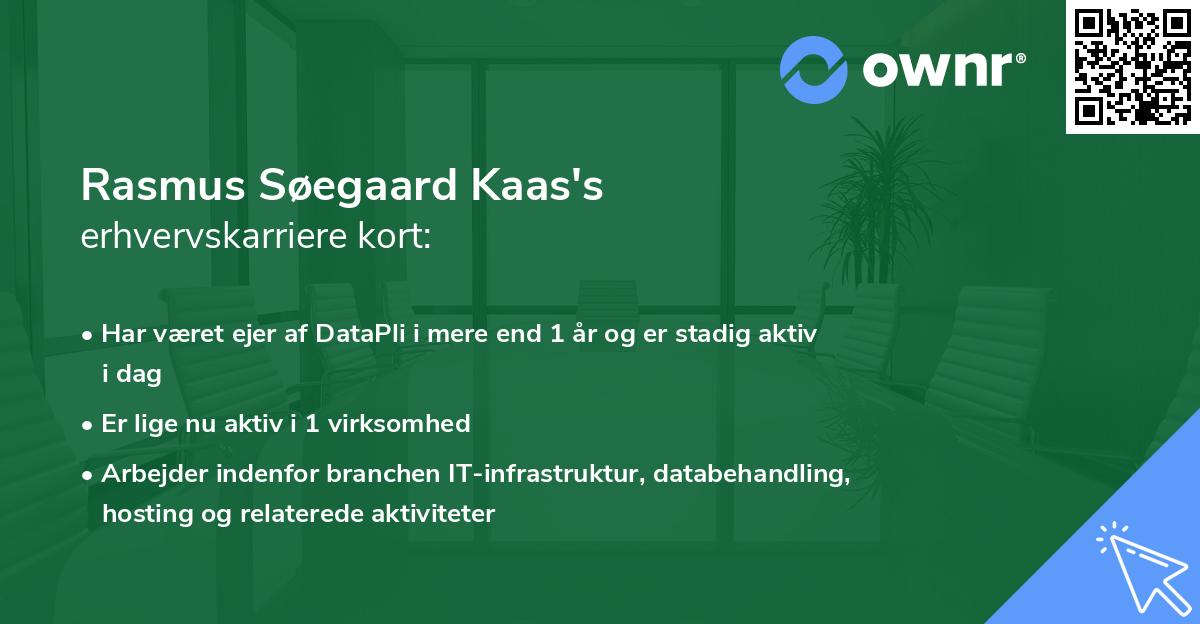 ownr®

Rasmus Søegaard Kaas's
erhvervskarriere kort:

• Har været ejer af DataPli i mere end 1 år og er stadig aktiv i dag

• Er lige nu aktiv i 1 virksomhed

• Arbejder indenfor branchen IT-infrastruktur, databehandling, hosting og relaterede aktiviteter